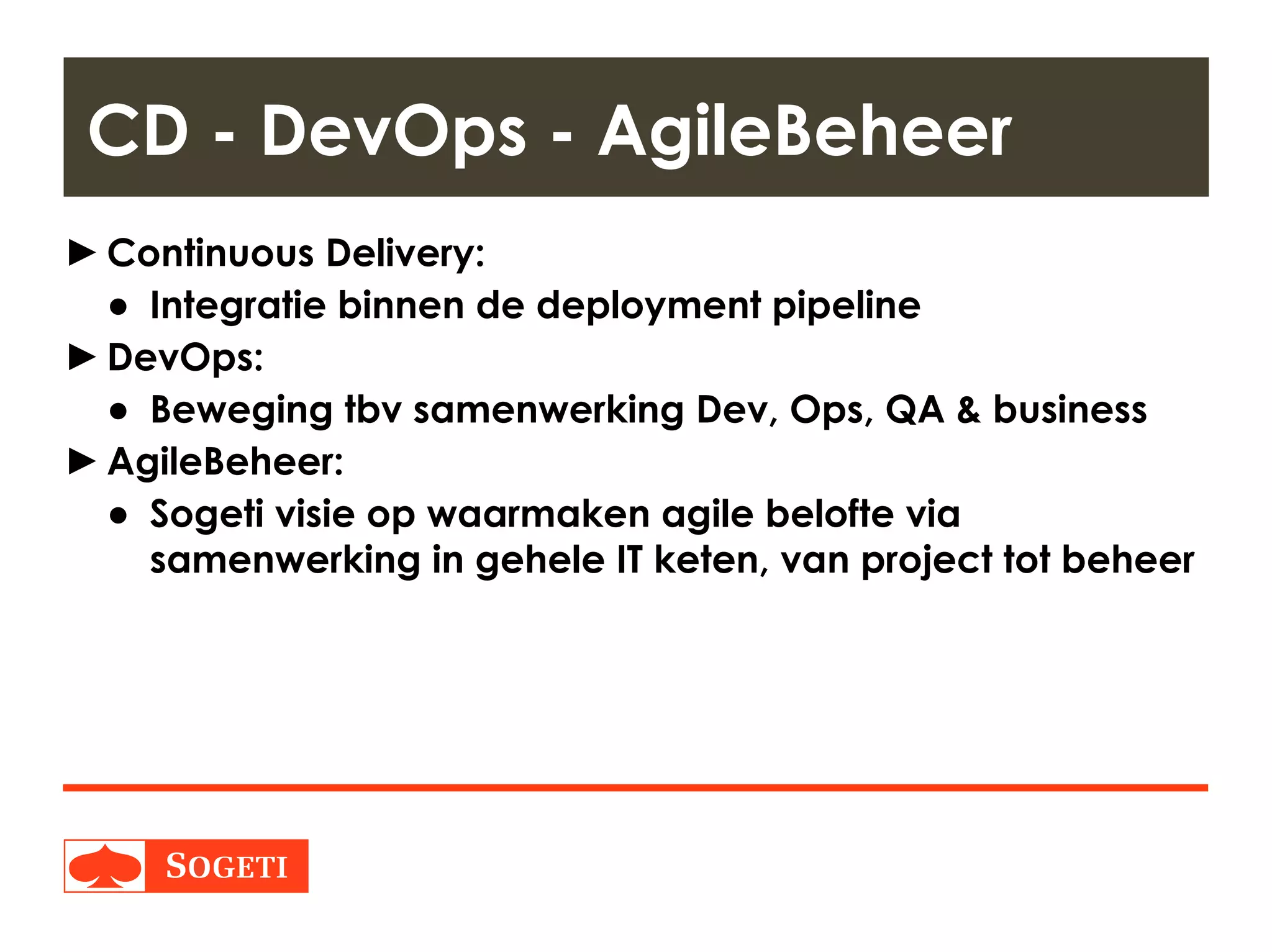 CD - DevOps - AgileBeheer

► Continuous Delivery:
● Integratie binnen de deployment pipeline
► DevOps:
● Beweging tbv samenwerking Dev, Ops, QA & business
► AgileBeheer:
● Sogeti visie op waarmaken agile belofte via samenwerking in gehele IT keten, van project tot beheer

SOGETI